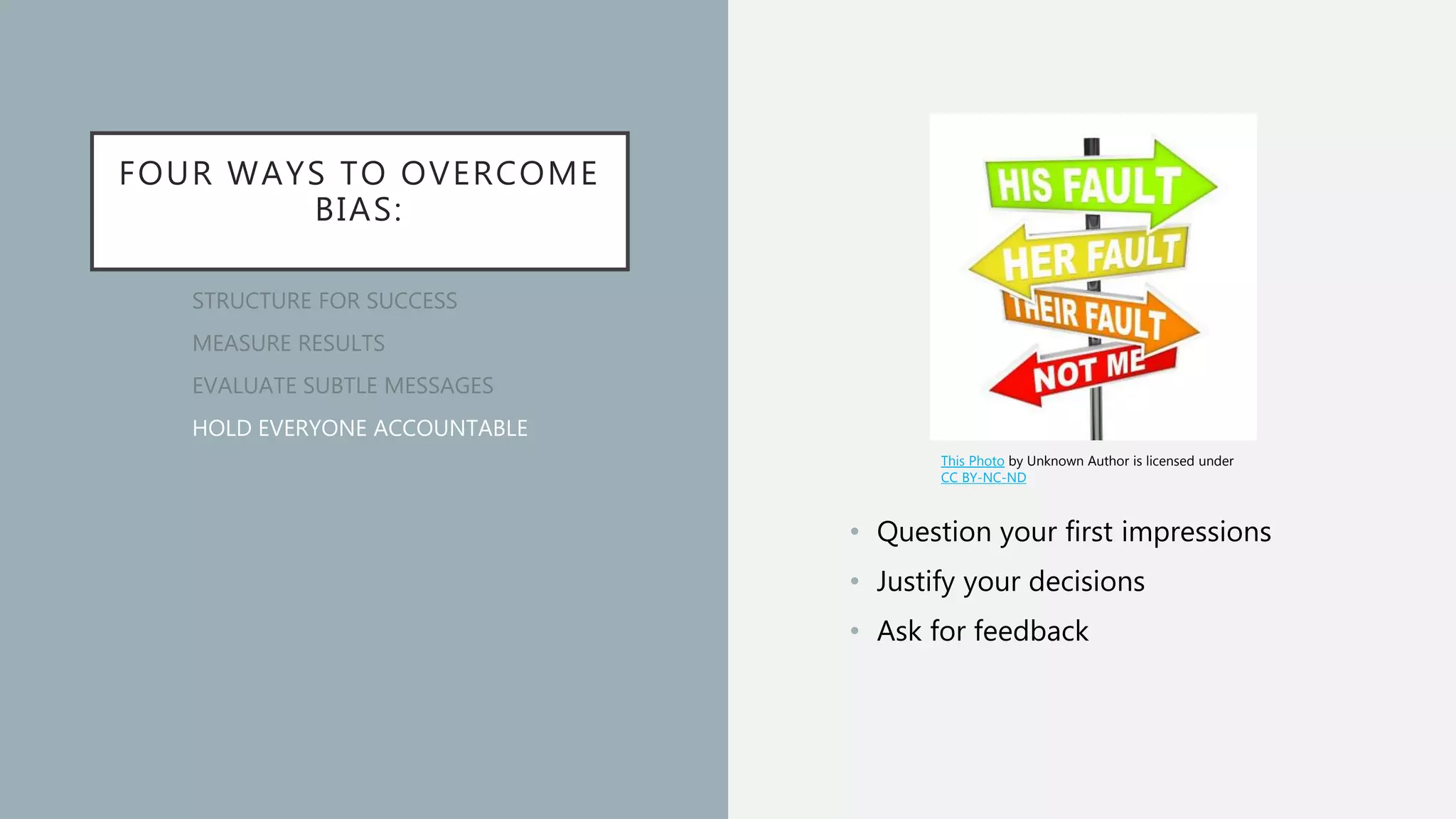 FOUR WAYS TO OVERCOME BIAS:

STRUCTURE FOR SUCCESS

MEASURE RESULTS

EVALUATE SUBTLE MESSAGES

HOLD EVERYONE ACCOUNTABLE

HIS FAULT

HER FAULT

THEIR FAULT

NOT ME

This Photo by Unknown Author is licensed under CC BY-NC-ND

• Question your first impressions
• Justify your decisions
• Ask for feedback